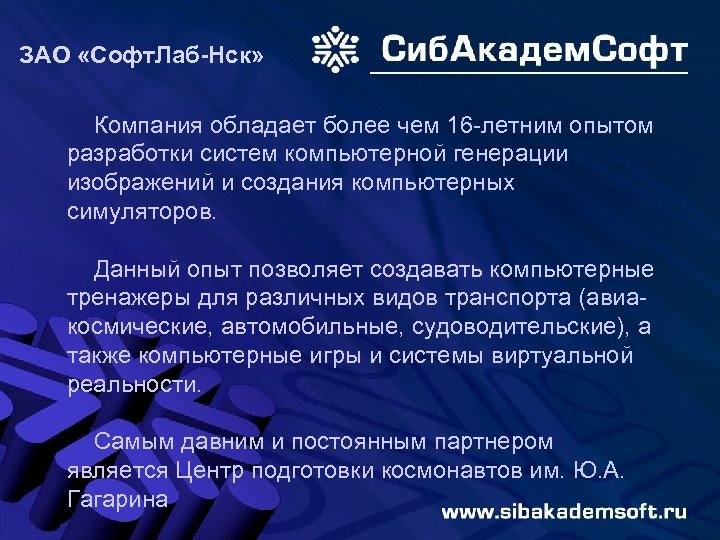 ЗАО «СофтЛаб-Нск»

СибАкадемСофт

Компания обладает более чем 16-летним опытом разработки систем компьютерной генерации изображений и создания компьютерных симуляторов.

Данный опыт позволяет создавать компьютерные тренажеры для различных видов транспорта (авиа-космические, автомобильные, судоводительские), а также компьютерные игры и системы виртуальной реальности.

Самым давним и постоянным партнером является Центр подготовки космонавтов им. Ю.А. Гагарина

www.sibakademsoft.ru